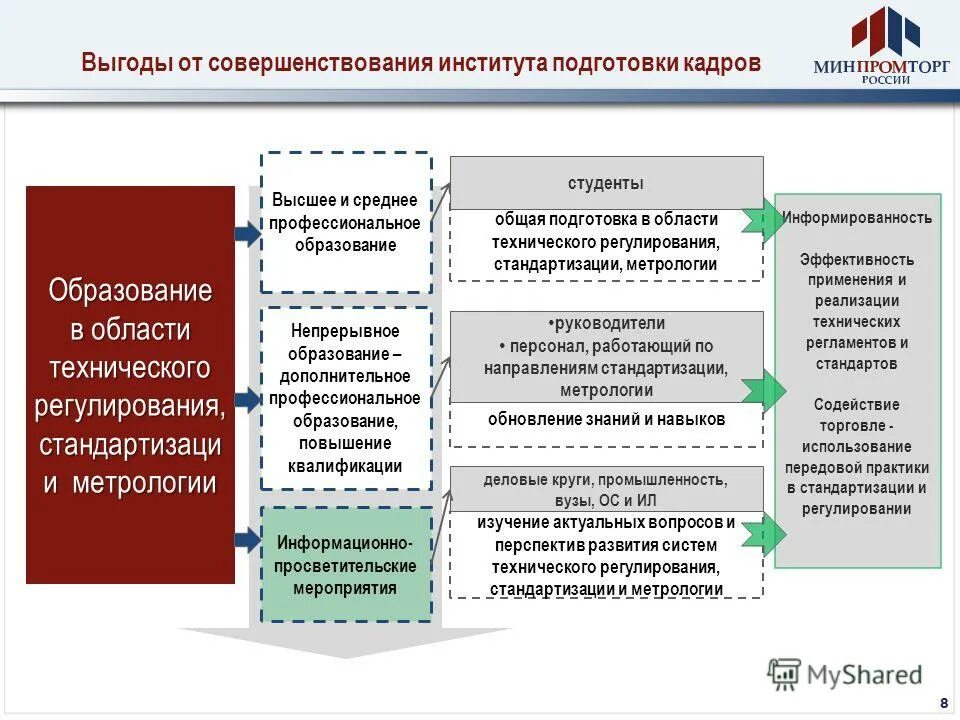 Выгоды от совершенствования института подготовки кадров

МИНПРОМТОРГ РОССИИ

Образование в области технического регулирования, стандартизаци и метрологии

Высшее и среднее профессиональное образование

Непрерывное образование – дополнительное профессиональное образование, повышение квалификации

Информационно-просветительские мероприятия

студенты

общая подготовка в области технического регулирования, стандартизации, метрологии

•руководители
• персонал, работающий по направлениям стандартизации, метрологии

обновление знаний и навыков

деловые круги, промышленность, вузы, ОС и ИЛ

изучение актуальных вопросов и перспектив развития систем технического регулирования, стандартизации и метрологии

Информированность

Эффективность применения и реализации технических регламентов и стандартов

Содействие торговле - использование передовой практики в стандартизации и регулировании

MyShared

8